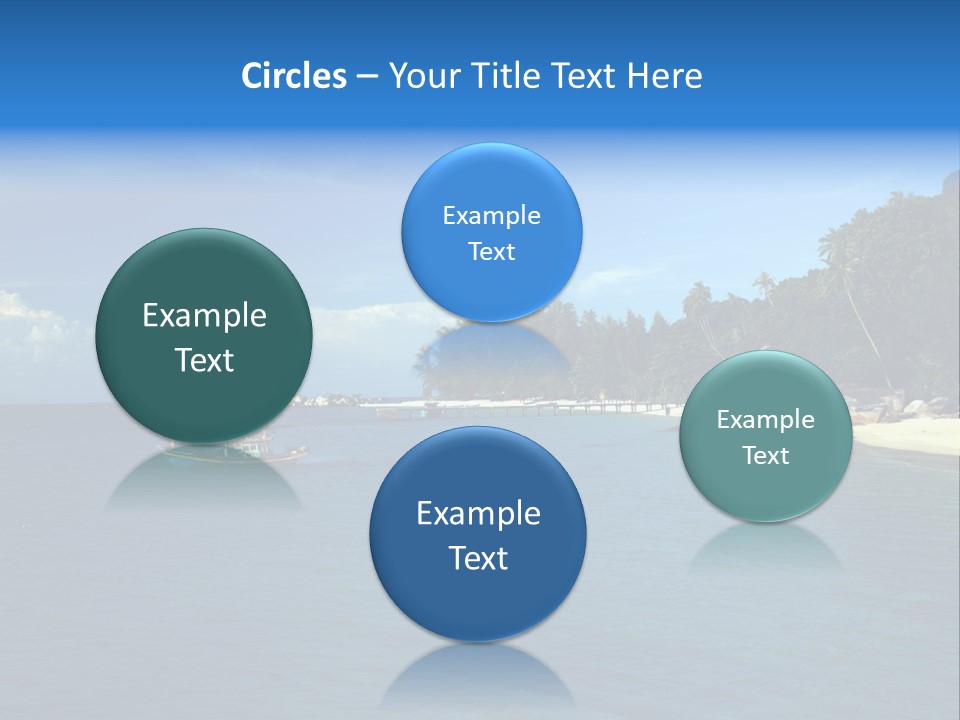 Circles – Your Title Text Here

Example Text

Example Text

Example Text

Example Text